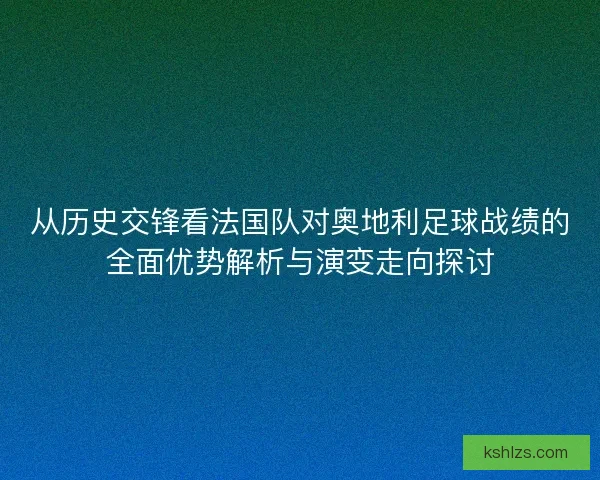 从历史交锋看法国队对奥地利足球战绩的全面优势解析与演变走向探讨

kshlzs.com